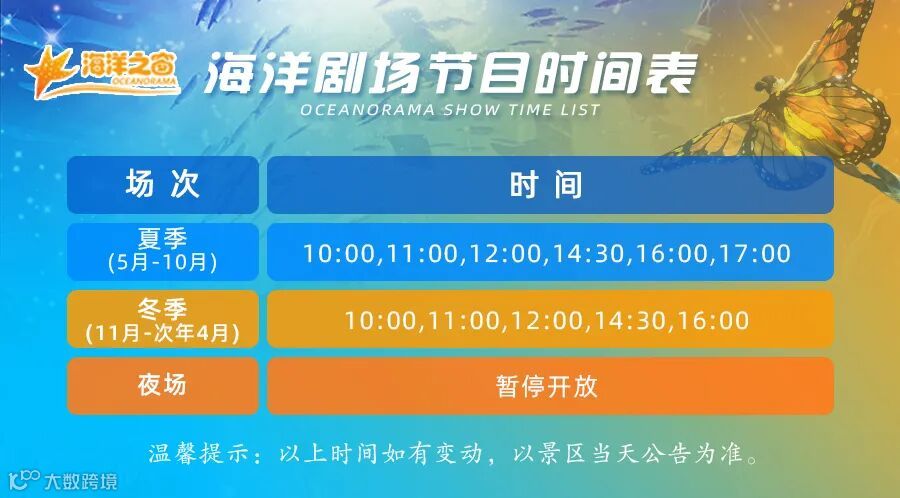 海洋之窗
OCEANORAMA

海洋剧场节目时间表
OCEANORAMA SHOW TIME LIST

| 场 次 | 时 间 |
|---|---|
| 夏季 (5月-10月) | 10:00,11:00,12:00,14:30,16:00,17:00 |
| 冬季 (11月-次年4月) | 10:00,11:00,12:00,14:30,16:00 |
| 夜场 | 暂停开放 |

温馨提示：以上时间如有变动，以景区当天公告为准。

大数跨境